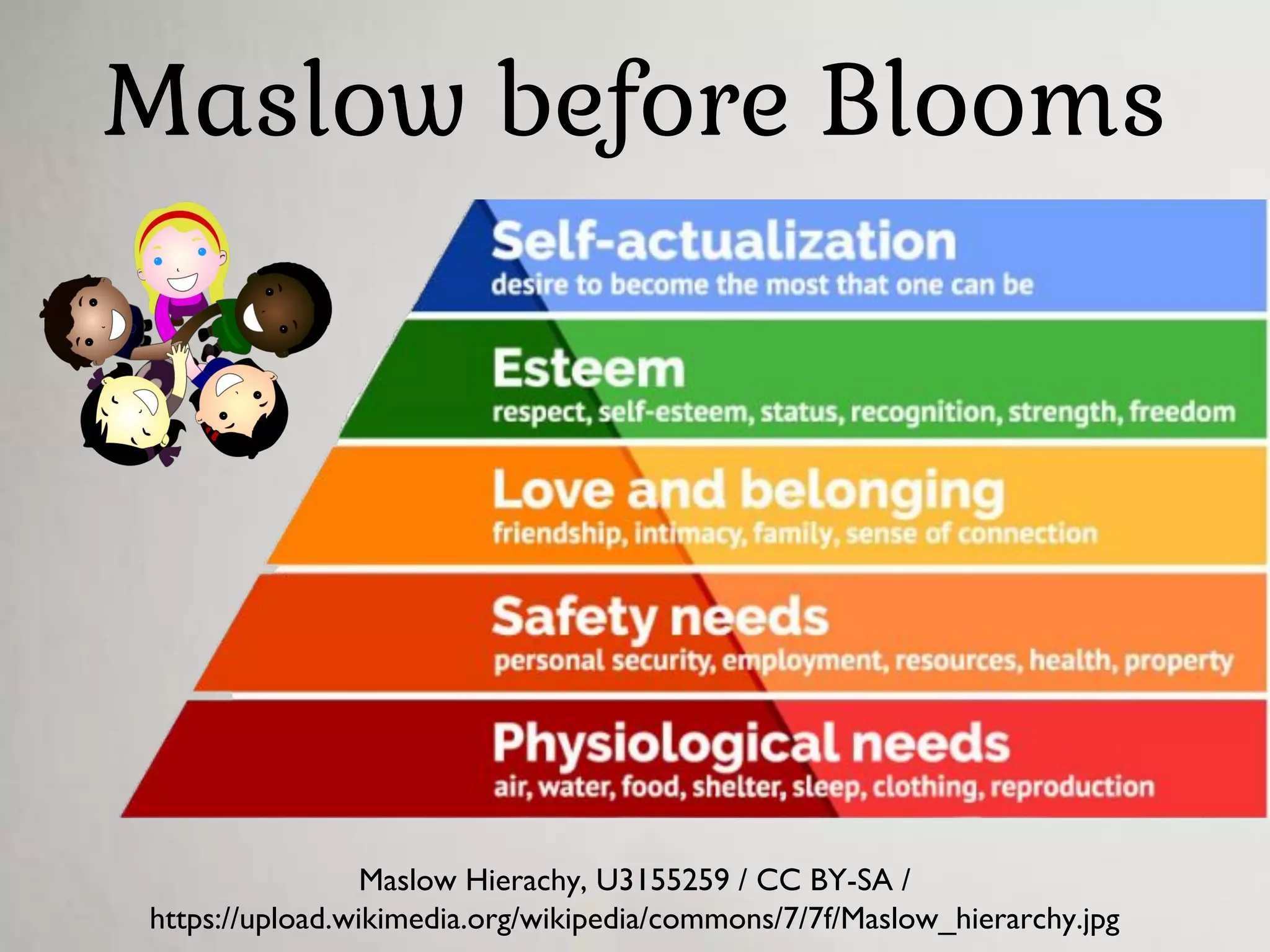 Maslow before Blooms

Self-actualization
desire to become the most that one can be

Esteem
respect, self-esteem, status, recognition, strength, freedom

Love and belonging
friendship, intimacy, family, sense of connection

Safety needs
personal security, employment, resources, health, property

Physiological needs
air, water, food, shelter, sleep, clothing, reproduction

Maslow Hierachy, U3155259 / CC BY-SA /
https://upload.wikimedia.org/wikipedia/commons/7/7f/Maslow_hierarchy.jpg